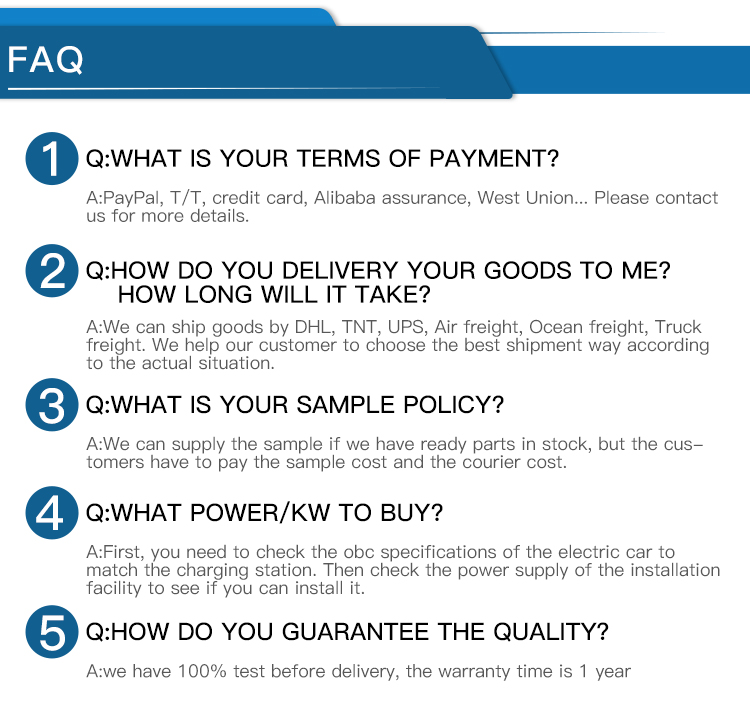 FAQ

1 Q:WHAT IS YOUR TERMS OF PAYMENT?

A:PayPal, T/T, credit card, Alibaba assurance, West Union... Please contact us for more details.

2 Q:HOW DO YOU DELIVERY YOUR GOODS TO ME? HOW LONG WILL IT TAKE?

A:We can ship goods by DHL, TNT, UPS, Air freight, Ocean freight, Truck freight. We help our customer to choose the best shipment way according to the actual situation.

3 Q:WHAT IS YOUR SAMPLE POLICY?

A:We can supply the sample if we have ready parts in stock, but the customers have to pay the sample cost and the courier cost.

4 Q:WHAT POWER/KW TO BUY?

A:First, you need to check the obc specifications of the electric car to match the charging station. Then check the power supply of the installation facility to see if you can install it.

5 Q:HOW DO YOU GUARANTEE THE QUALITY?

A:we have 100% test before delivery, the warranty time is 1 year